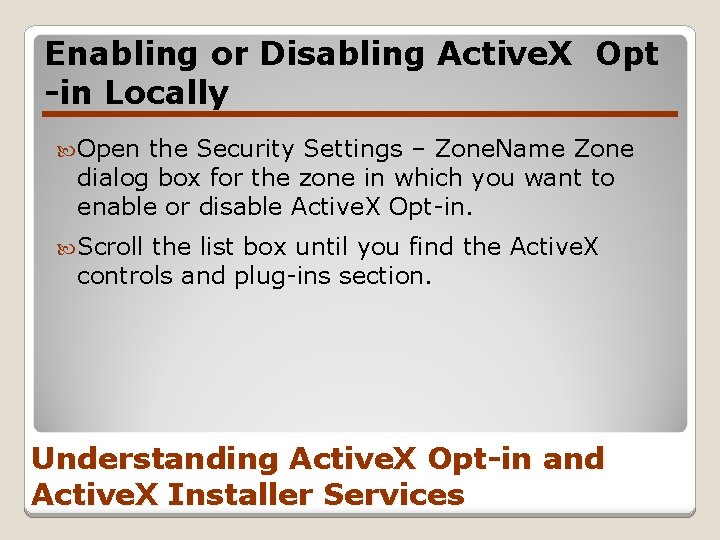 Enabling or Disabling ActiveX Opt -in Locally

Open the Security Settings – ZoneName Zone dialog box for the zone in which you want to enable or disable ActiveX Opt-in.

Scroll the list box until you find the ActiveX controls and plug-ins section.

Understanding ActiveX Opt-in and ActiveX Installer Services